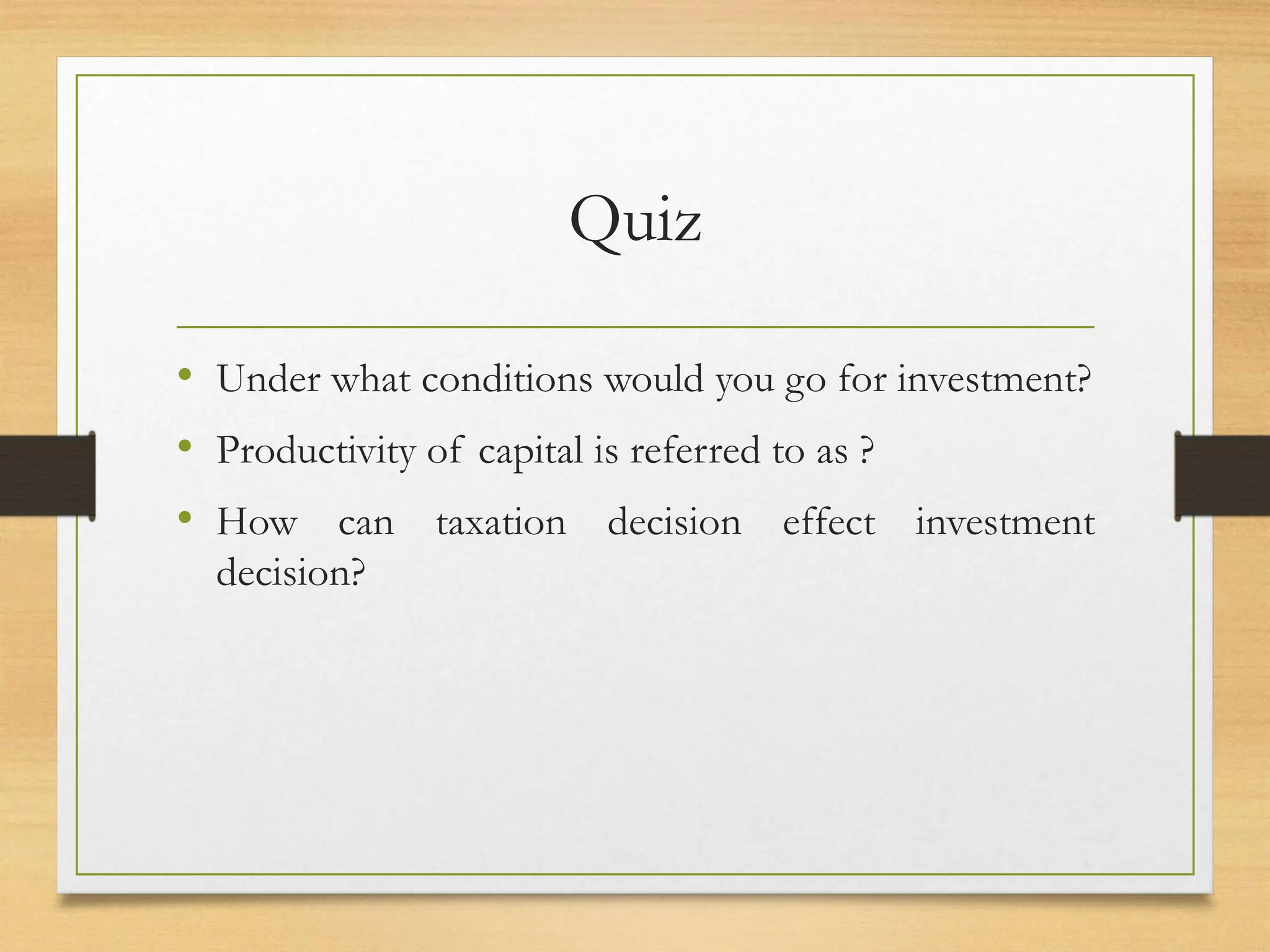 Quiz

• Under what conditions would you go for investment?
• Productivity of capital is referred to as ?
• How can taxation decision effect investment decision?